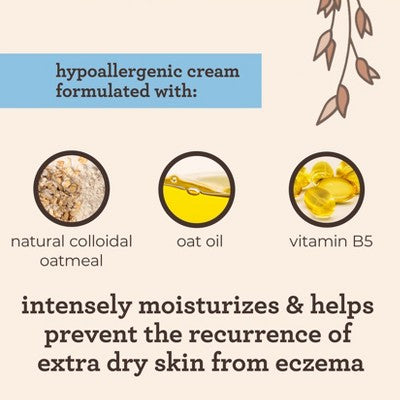 hypoallergenic cream formulated with:

natural colloidal oatmeal

oat oil

vitamin B5

intensely moisturizes & helps prevent the recurrence of extra dry skin from eczema